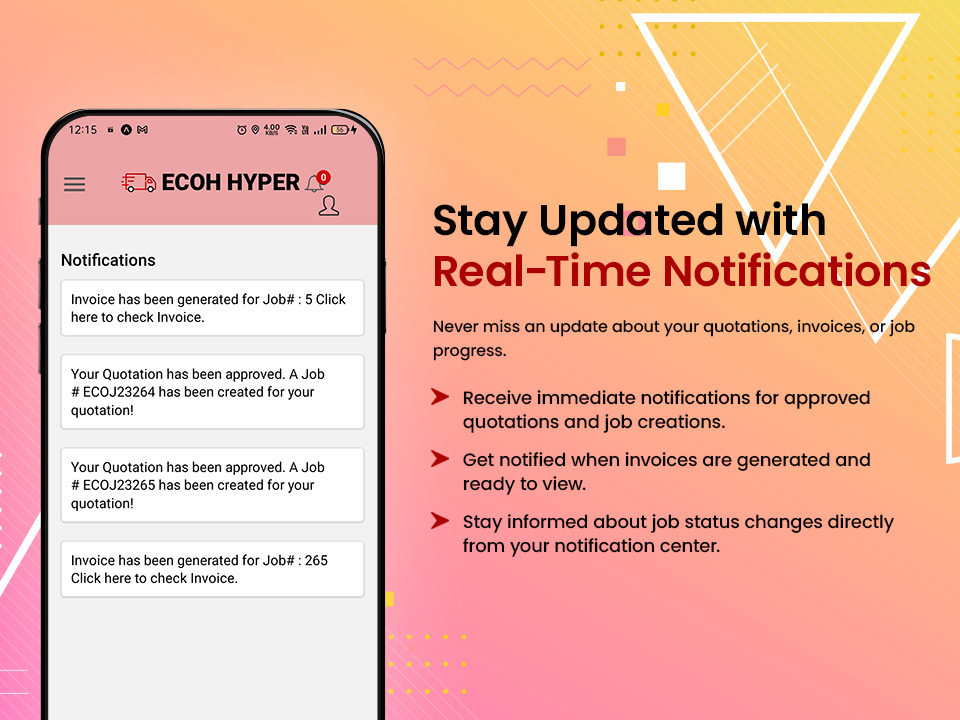 12:15

4.00 KB/S

56

ECOH HYPER

0

Notifications

Invoice has been generated for Job# : 5 Click here to check Invoice.

Your Quotation has been approved. A Job # ECOJ23264 has been created for your quotation!

Your Quotation has been approved. A Job # ECOJ23265 has been created for your quotation!

Invoice has been generated for Job# : 265 Click here to check Invoice.

Stay Updated with Real-Time Notifications

Never miss an update about your quotations, invoices, or job progress.

Receive immediate notifications for approved quotations and job creations.

Get notified when invoices are generated and ready to view.

Stay informed about job status changes directly from your notification center.